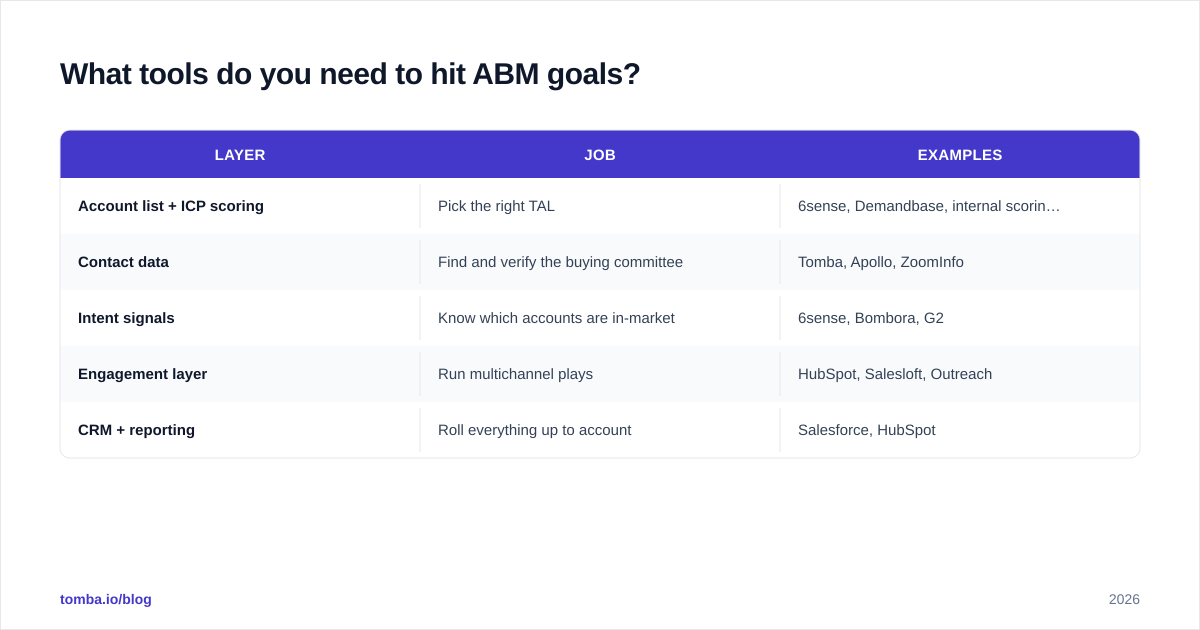 What tools do you need to hit ABM goals?

| LAYER | JOB | EXAMPLES |
|---|---|---|
| Account list + ICP scoring | Pick the right TAL | 6sense, Demandbase, internal scorin… |
| Contact data | Find and verify the buying committee | Tomba, Apollo, ZoomInfo |
| Intent signals | Know which accounts are in-market | 6sense, Bombora, G2 |
| Engagement layer | Run multichannel plays | HubSpot, Salesloft, Outreach |
| CRM + reporting | Roll everything up to account | Salesforce, HubSpot |

tomba.io/blog

2026